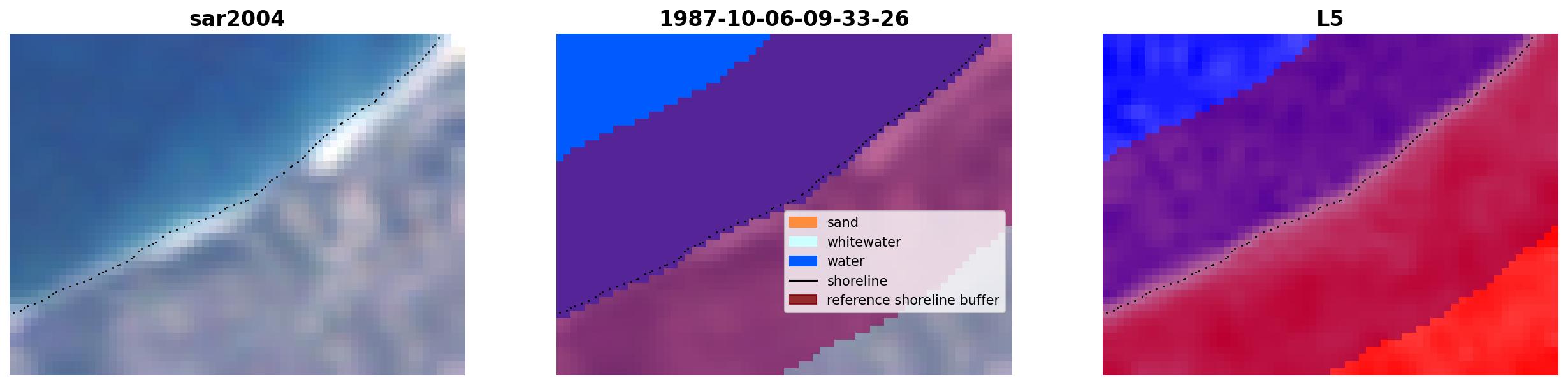 sar2004

1987-10-06-09-33-26

sand
whitewater
water
shoreline
reference shoreline buffer

L5